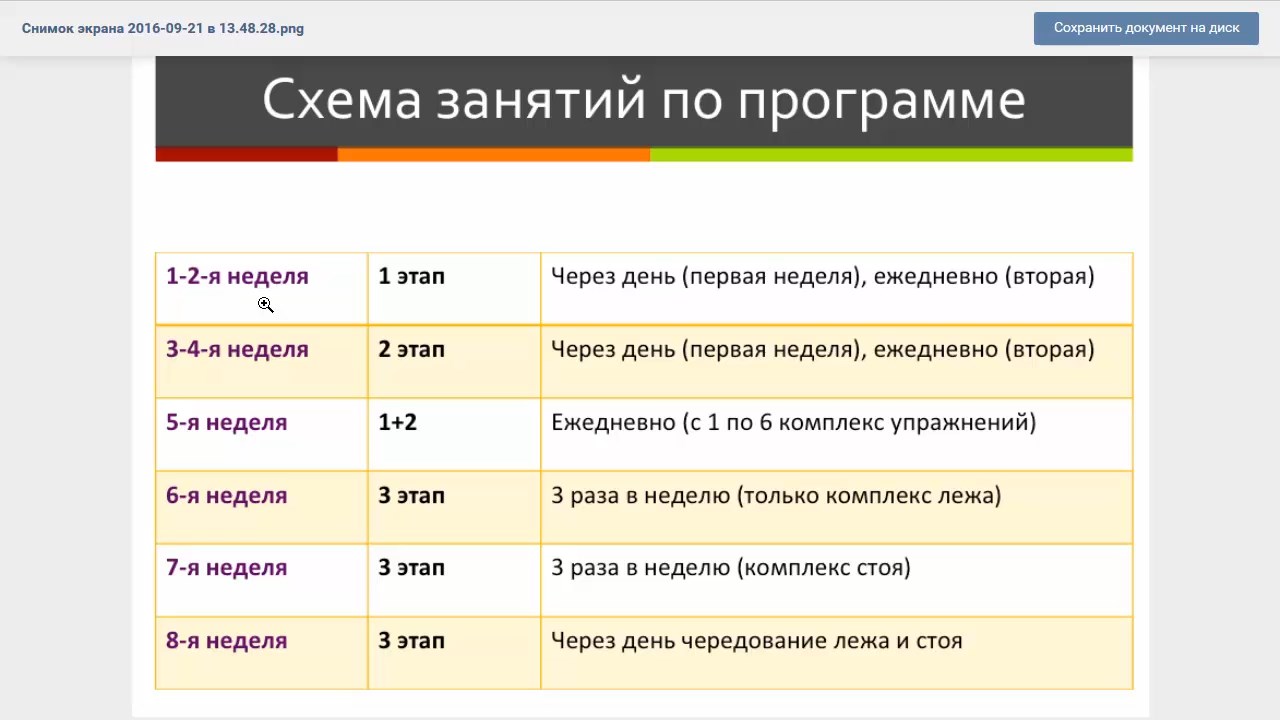 Снимок экрана 2016-09-21 в 13.48.28.png

Сохранить документ на диск

Схема занятий по программе

| 1-2-я неделя | 1 этап | Через день (первая неделя), ежедневно (вторая) |
|---|---|---|
| 3-4-я неделя | 2 этап | Через день (первая неделя), ежедневно (вторая) |
| 5-я неделя | 1+2 | Ежедневно (с 1 по 6 комплекс упражнений) |
| 6-я неделя | 3 этап | 3 раза в неделю (только комплекс лежа) |
| 7-я неделя | 3 этап | 3 раза в неделю (комплекс стоя) |
| 8-я неделя | 3 этап | Через день чередование лежа и стоя |